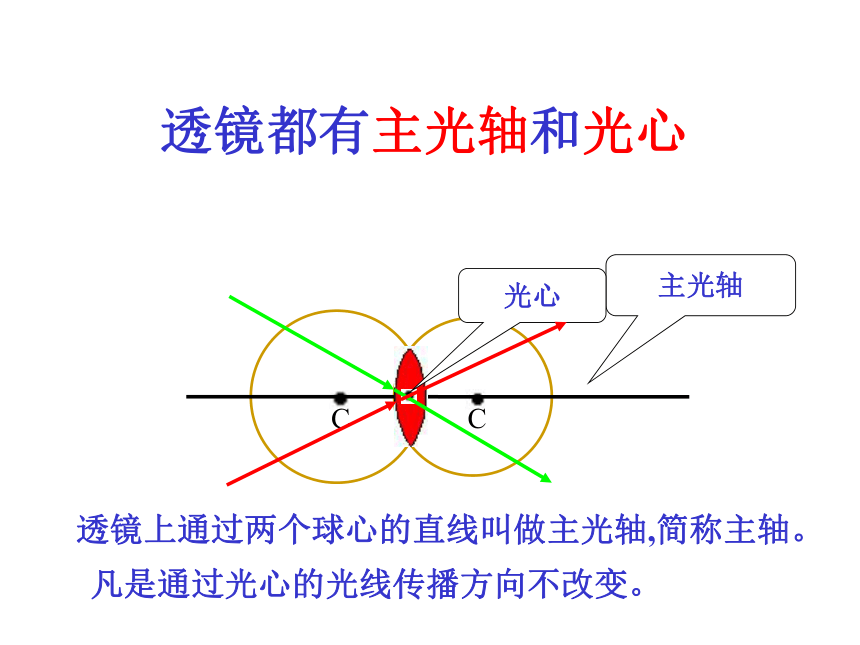 透镜都有主光轴和光心

光心

主光轴

C

C

透镜上通过两个球心的直线叫做主光轴,简称主轴。

凡是通过光心的光线传播方向不改变。